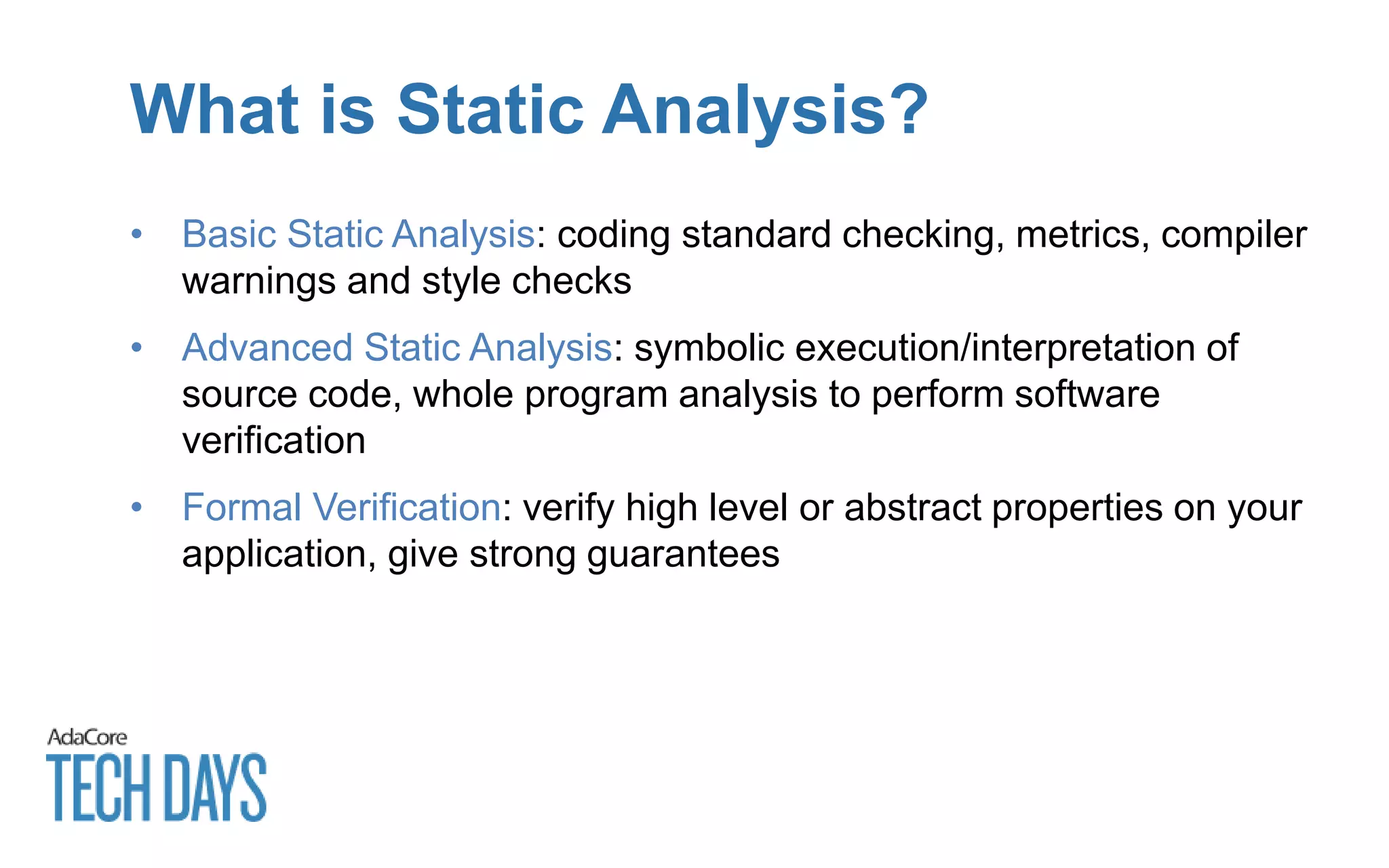 What is Static Analysis?

• Basic Static Analysis: coding standard checking, metrics, compiler warnings and style checks

• Advanced Static Analysis: symbolic execution/interpretation of source code, whole program analysis to perform software verification

• Formal Verification: verify high level or abstract properties on your application, give strong guarantees

AdaCore
TECH DAYS